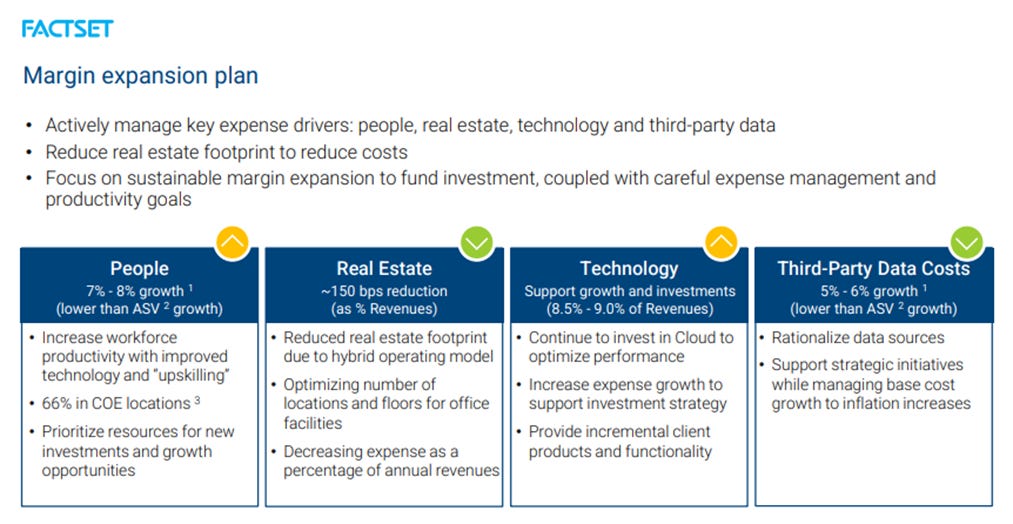 FACTSET

Margin expansion plan

• Actively manage key expense drivers: people, real estate, technology and third-party data
• Reduce real estate footprint to reduce costs
• Focus on sustainable margin expansion to fund investment, coupled with careful expense management and productivity goals

People
7% - 8% growth $^1$
(lower than ASV $^2$ growth)

• Increase workforce productivity with improved technology and "upskilling"
• 66% in COE locations $^3$
• Prioritize resources for new investments and growth opportunities

Real Estate
~150 bps reduction
(as % Revenues)

• Reduced real estate footprint due to hybrid operating model
• Optimizing number of locations and floors for office facilities
• Decreasing expense as a percentage of annual revenues

Technology
Support growth and investments
(8.5% - 9.0% of Revenues)

• Continue to invest in Cloud to optimize performance
• Increase expense growth to support investment strategy
• Provide incremental client products and functionality

Third-Party Data Costs
5% - 6% growth $^1$
(lower than ASV $^2$ growth)

• Rationalize data sources
• Support strategic initiatives while managing base cost growth to inflation increases